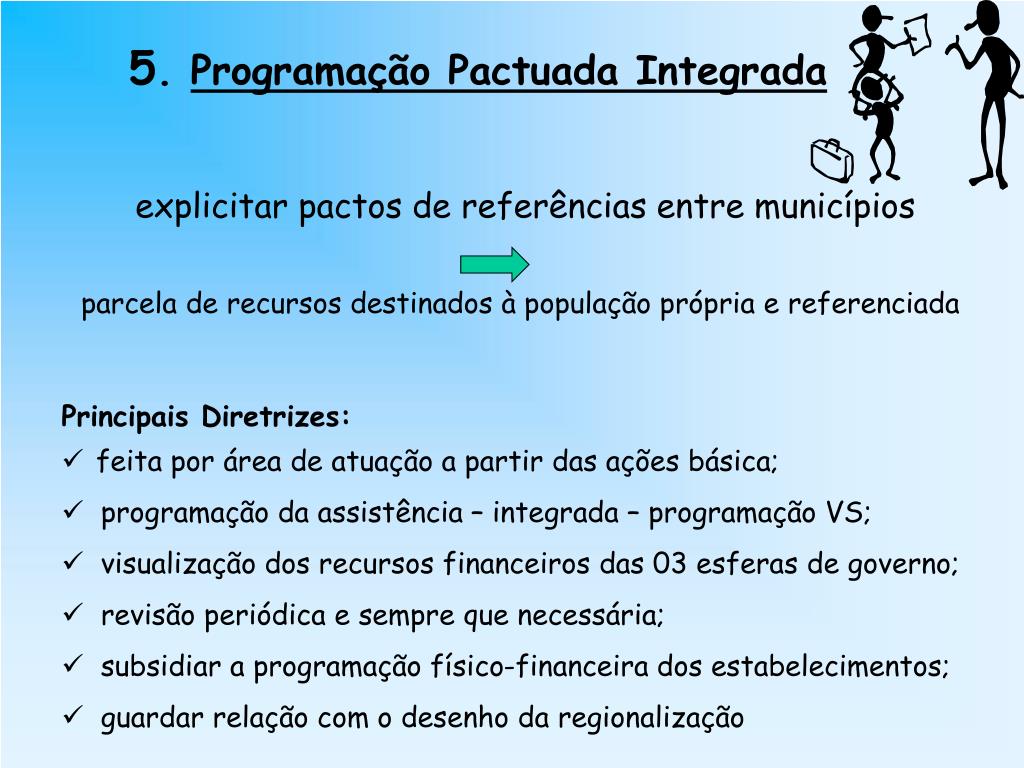 5. Programação Pactuada Integrada

explicitar pactos de referências entre municípios

parcela de recursos destinados à população própria e referenciada

Principais Diretrizes:
✓ feita por área de atuação a partir das ações básica;
✓ programação da assistência – integrada – programação VS;
✓ visualização dos recursos financeiros das 03 esferas de governo;
✓ revisão periódica e sempre que necessária;
✓ subsidiar a programação físico-financeira dos estabelecimentos;
✓ guardar relação com o desenho da regionalização